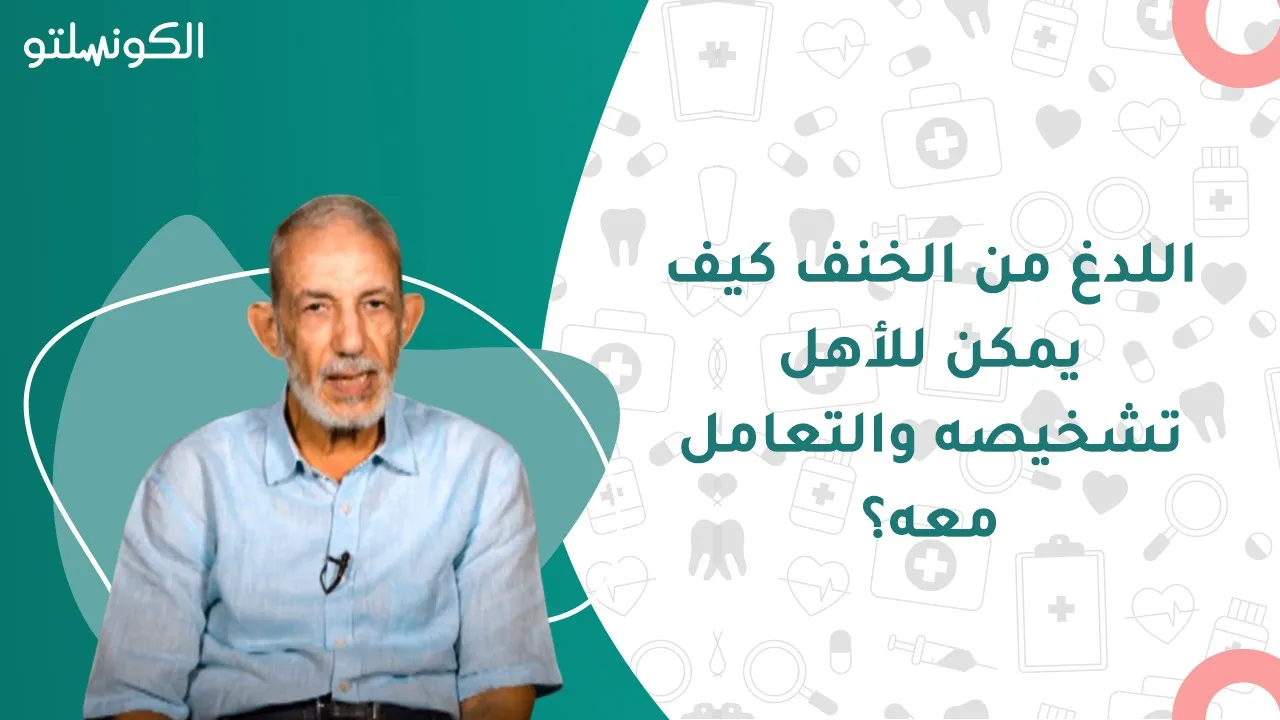 الكونسلتو

اللدغ من الخنف كيف يمكن للأهل تشخيصه والتعامل معه؟